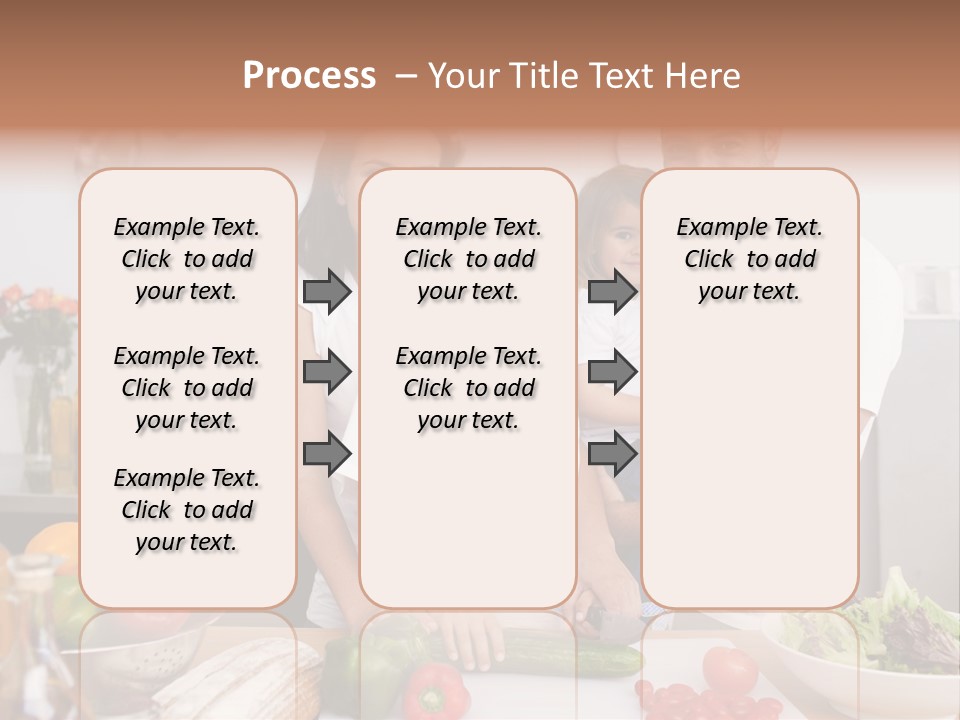 Process – Your Title Text Here

Example Text. Click to add your text.

Example Text. Click to add your text.

Example Text. Click to add your text.

Example Text. Click to add your text.

Example Text. Click to add your text.

Example Text. Click to add your text.